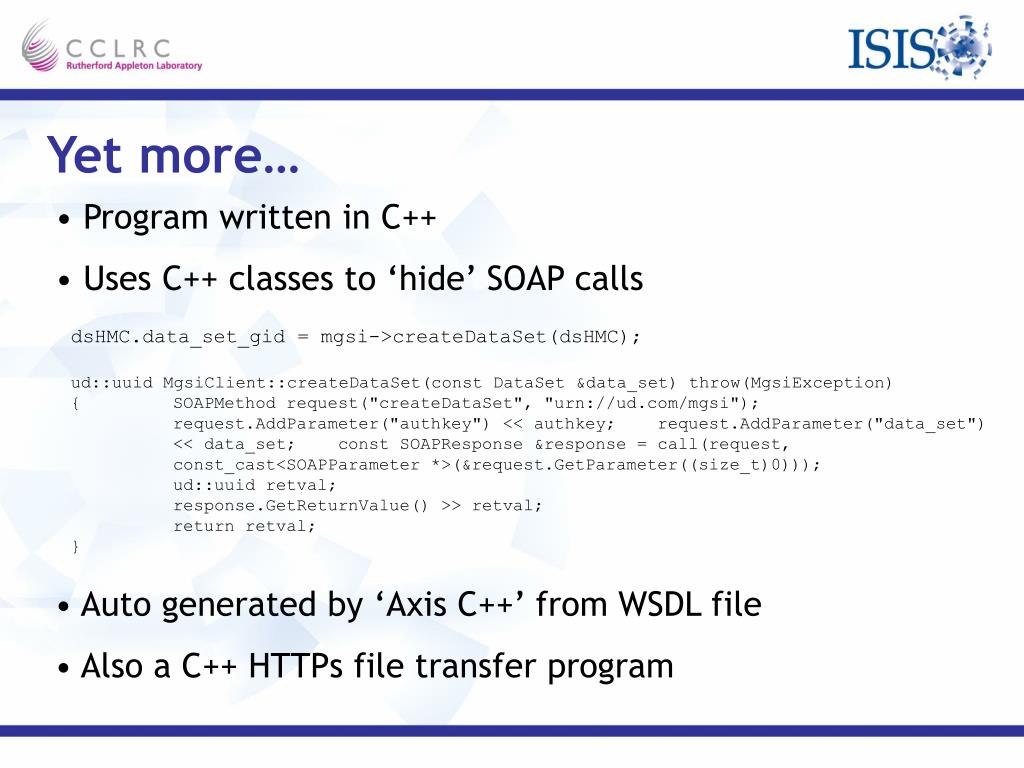 CCLRC
Rutherford Appleton Laboratory

ISIS

Yet more…

• Program written in C++

• Uses C++ classes to ‘hide’ SOAP calls

dsHMC.data_set_gid = mgsi->createDataSet(dsHMC);

ud::uuid MgsiClient::createDataSet(const DataSet &data_set) throw(MgsiException)
{ SOAPMethod request("createDataSet", "urn://ud.com/mgsi");
request.AddParameter("authkey") << authkey; request.AddParameter("data_set") << data_set; const SOAPResponse &response = call(request, const_cast<SOAPParameter *>(&request.GetParameter((size_t)0)));
ud::uuid retval;
response.GetReturnValue() >> retval;
return retval;
}

• Auto generated by ‘Axis C++’ from WSDL file

• Also a C++ HTTPs file transfer program